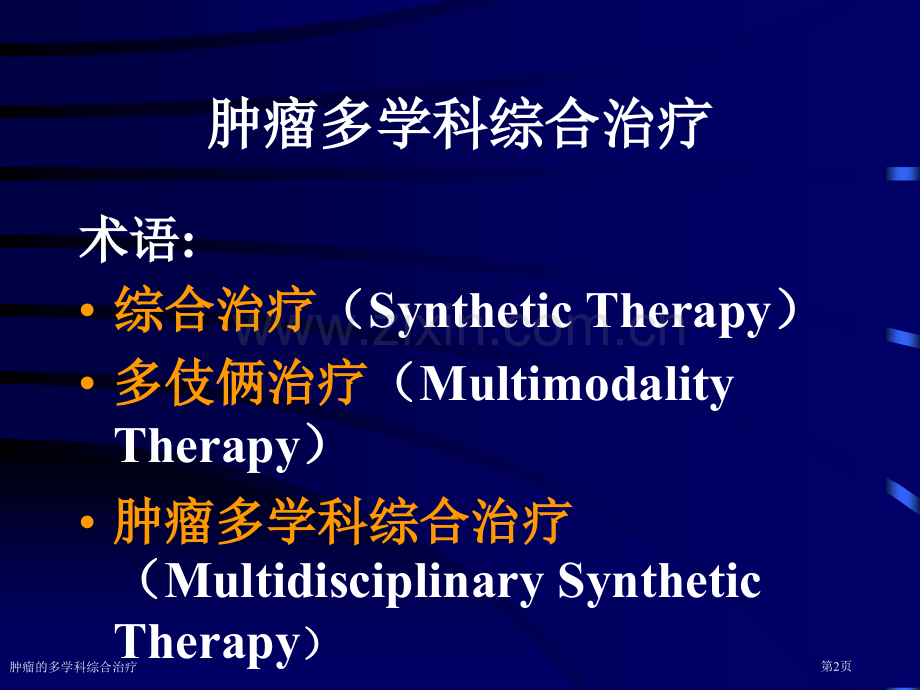 肿瘤多学科综合治疗

术语:

• 综合治疗（Synthetic Therapy）

• 多伎俩治疗（Multimodality Therapy）

• 肿瘤多学科综合治疗（Multidisciplinary Synthetic Therapy）

www.zixin.com.cn

肿瘤的多学科综合治疗

第2页